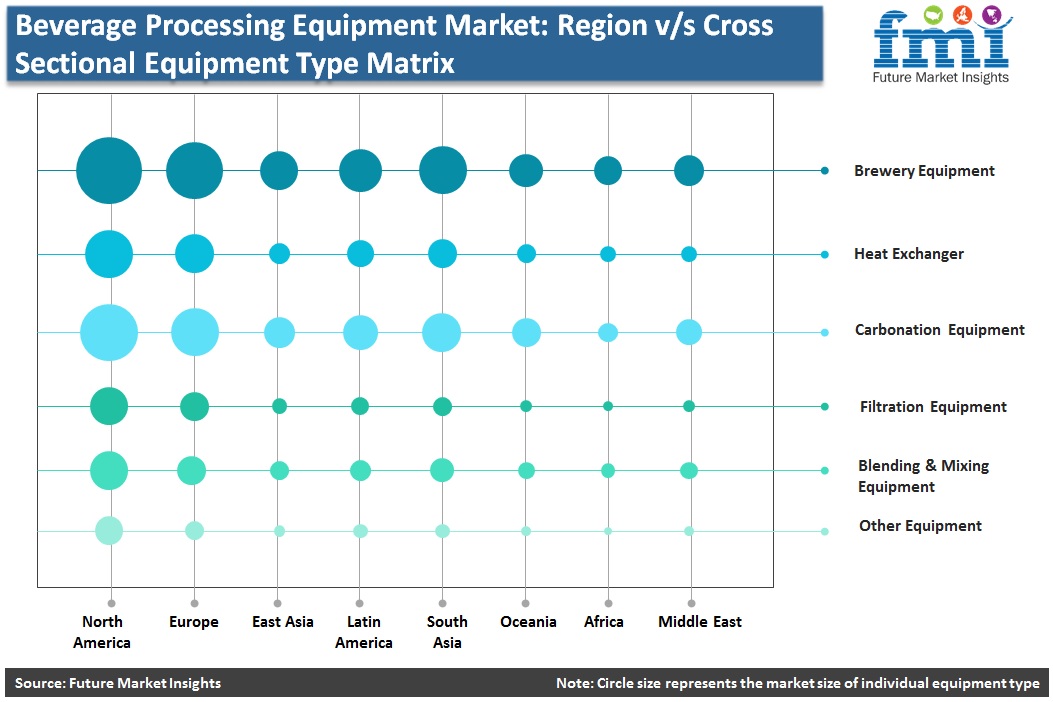 Beverage Processing Equipment Market: Region v/s Cross Sectional Equipment Type Matrix

fmi
Future Market Insights

Brewery Equipment

Heat Exchanger

Carbonation Equipment

Filtration Equipment

Blending & Mixing Equipment

Other Equipment

North America

Europe

East Asia

Latin America

South Asia

Oceania

Africa

Middle East

Source: Future Market Insights

Note: Circle size represents the market size of individual equipment type